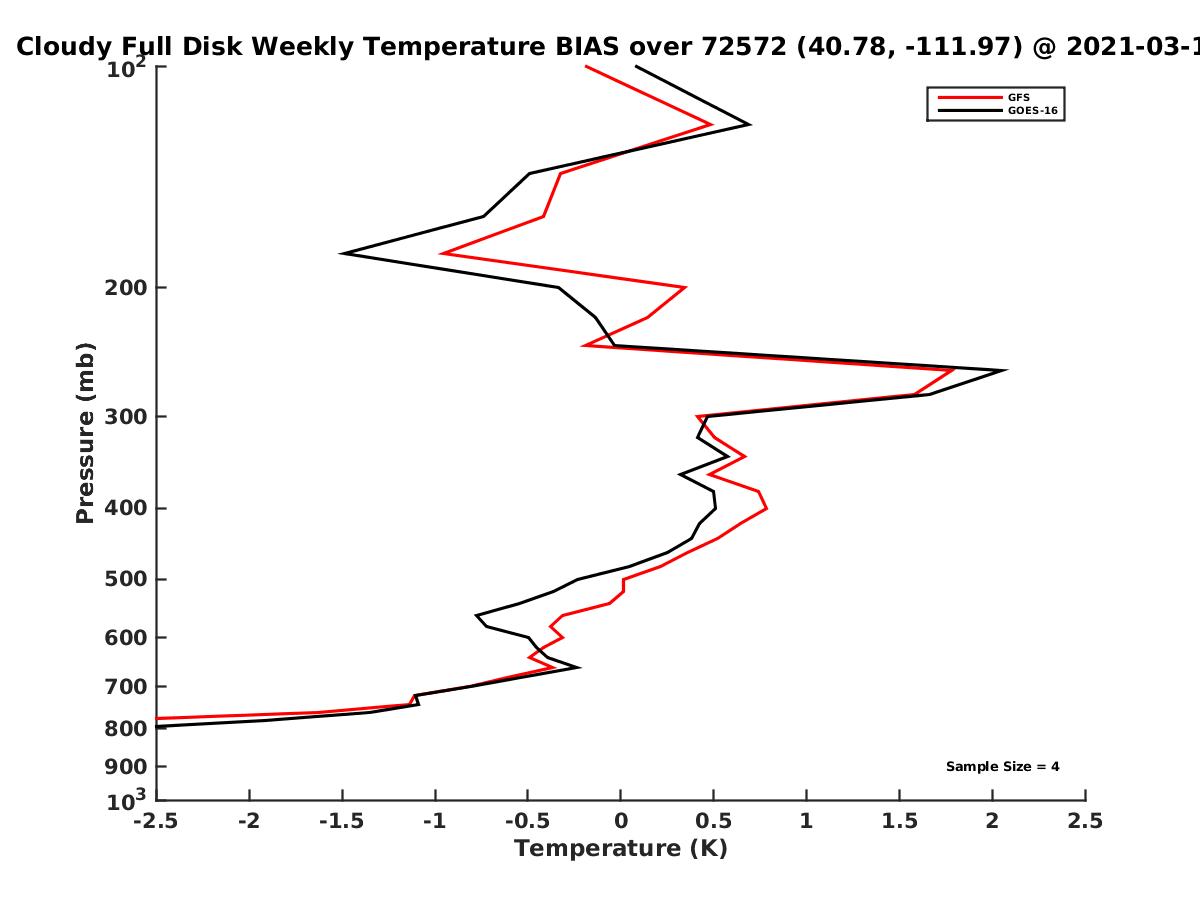 Cloudy Full Disk Weekly Temperature BIAS over 72572 (40.78, -111.97) @ 2021-03-1

GFS
GOES-16

Pressure (mb)

$10^2$
200
300
400
500
600
700
800
900
$10^3$

Sample Size = 4

-2.5 -2 -1.5 -1 -0.5 0 0.5 1 1.5 2 2.5

Temperature (K)